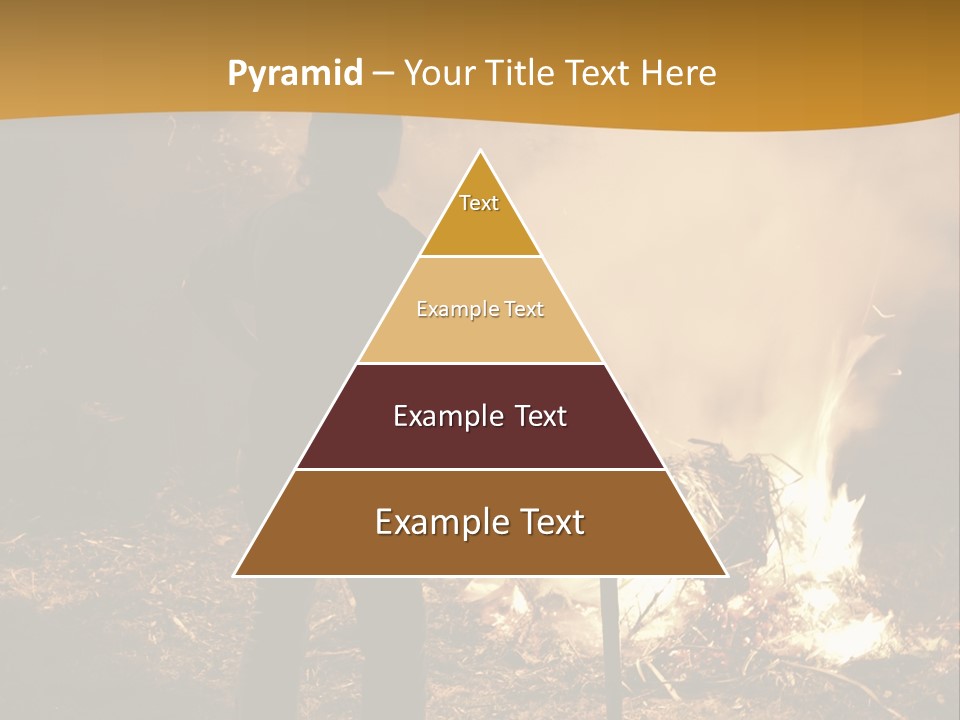 Pyramid – Your Title Text Here

Text

Example Text

Example Text

Example Text